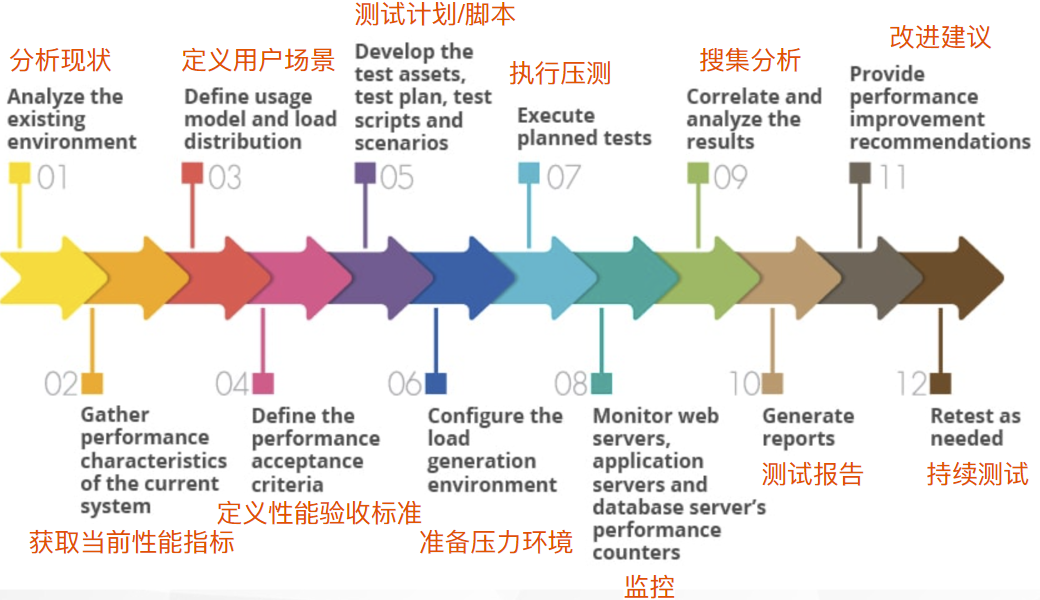 分析现状
Analyze the existing environment
01

定义用户场景
Define usage model and load distribution
03

测试计划/脚本
Develop the test assets, test plan, test scripts and scenarios
05

执行压测
Execute planned tests
07

搜集分析
Correlate and analyze the results
09

改进建议
Provide performance improvement recommendations
11

02
Gather performance characteristics of the current system
获取当前性能指标

04
Define the performance acceptance criteria
定义性能验收标准

06
Configure the load generation environment
准备压力环境

08
Monitor web servers, application servers and database server's performance counters
监控

10
Generate reports
测试报告

12
Retest as needed
持续测试